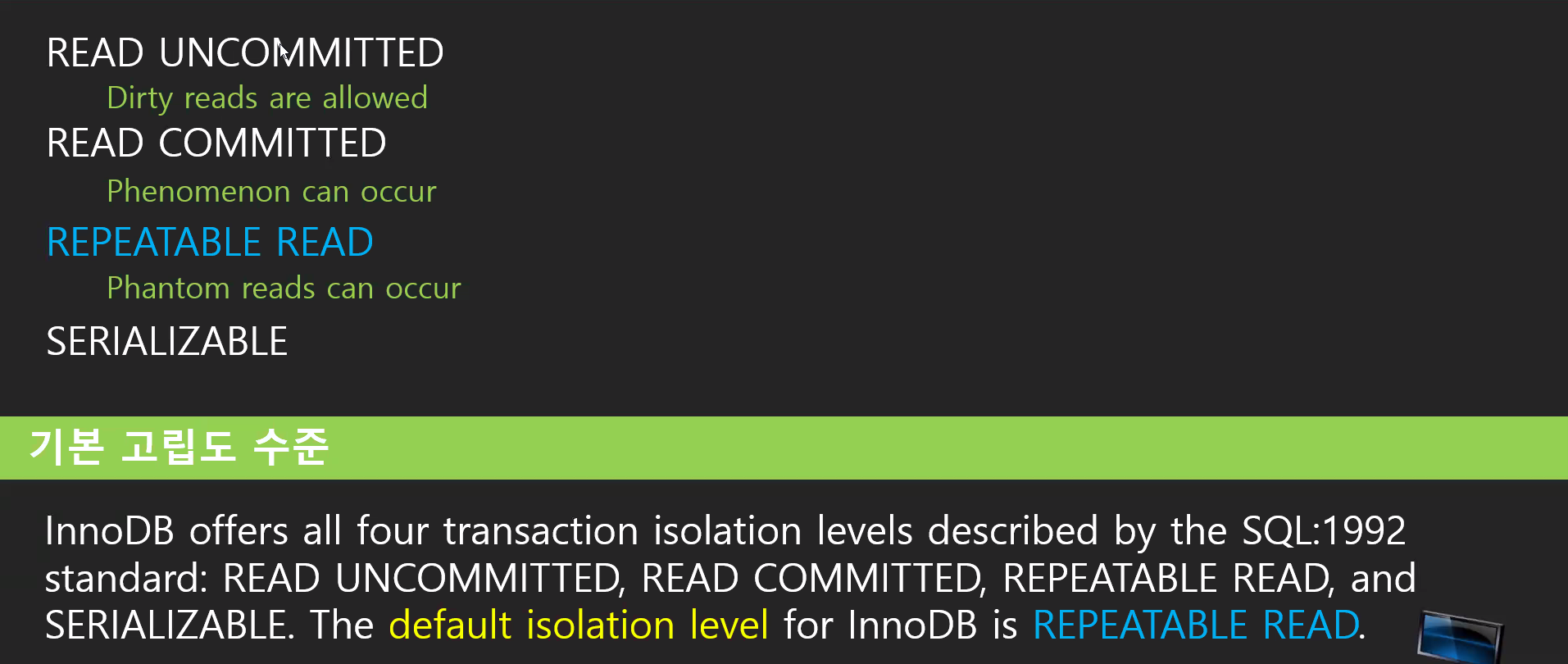 READ UNCOMMITTED

Dirty reads are allowed

READ COMMITTED

Phenomenon can occur

REPEATABLE READ

Phantom reads can occur

SERIALIZABLE

기본 고립도 수준

InnoDB offers all four transaction isolation levels described by the SQL:1992 standard: READ UNCOMMITTED, READ COMMITTED, REPEATABLE READ, and SERIALIZABLE. The default isolation level for InnoDB is REPEATABLE READ.